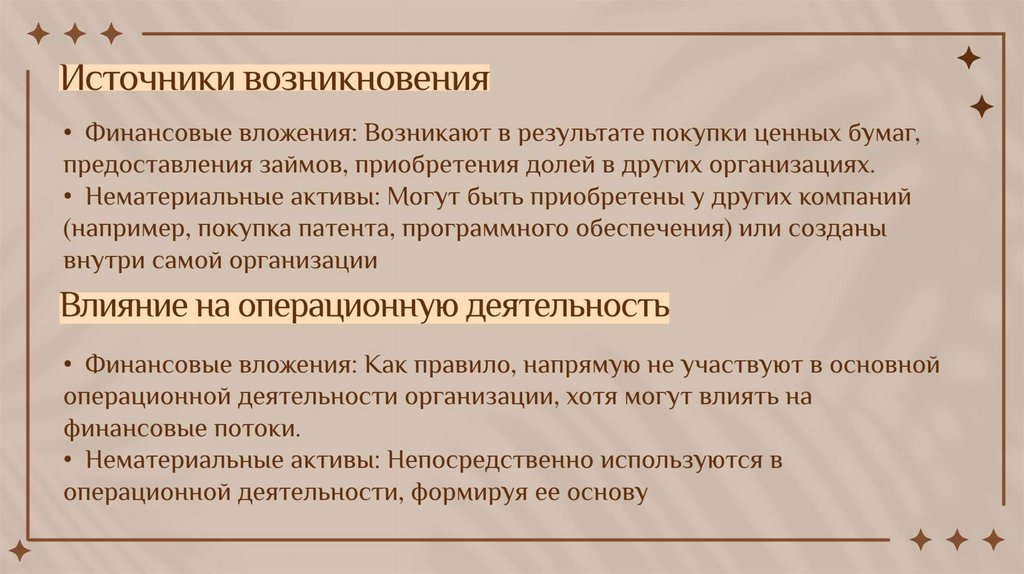 Источники возникновения

• Финансовые вложения: Возникают в результате покупки ценных бумаг, предоставления займов, приобретения долей в других организациях.
• Нематериальные активы: Могут быть приобретены у других компаний (например, покупка патента, программного обеспечения) или созданы внутри самой организации

Влияние на операционную деятельность

• Финансовые вложения: Как правило, напрямую не участвуют в основной операционной деятельности организации, хотя могут влиять на финансовые потоки.
• Нематериальные активы: Непосредственно используются в операционной деятельности, формируя ее основу